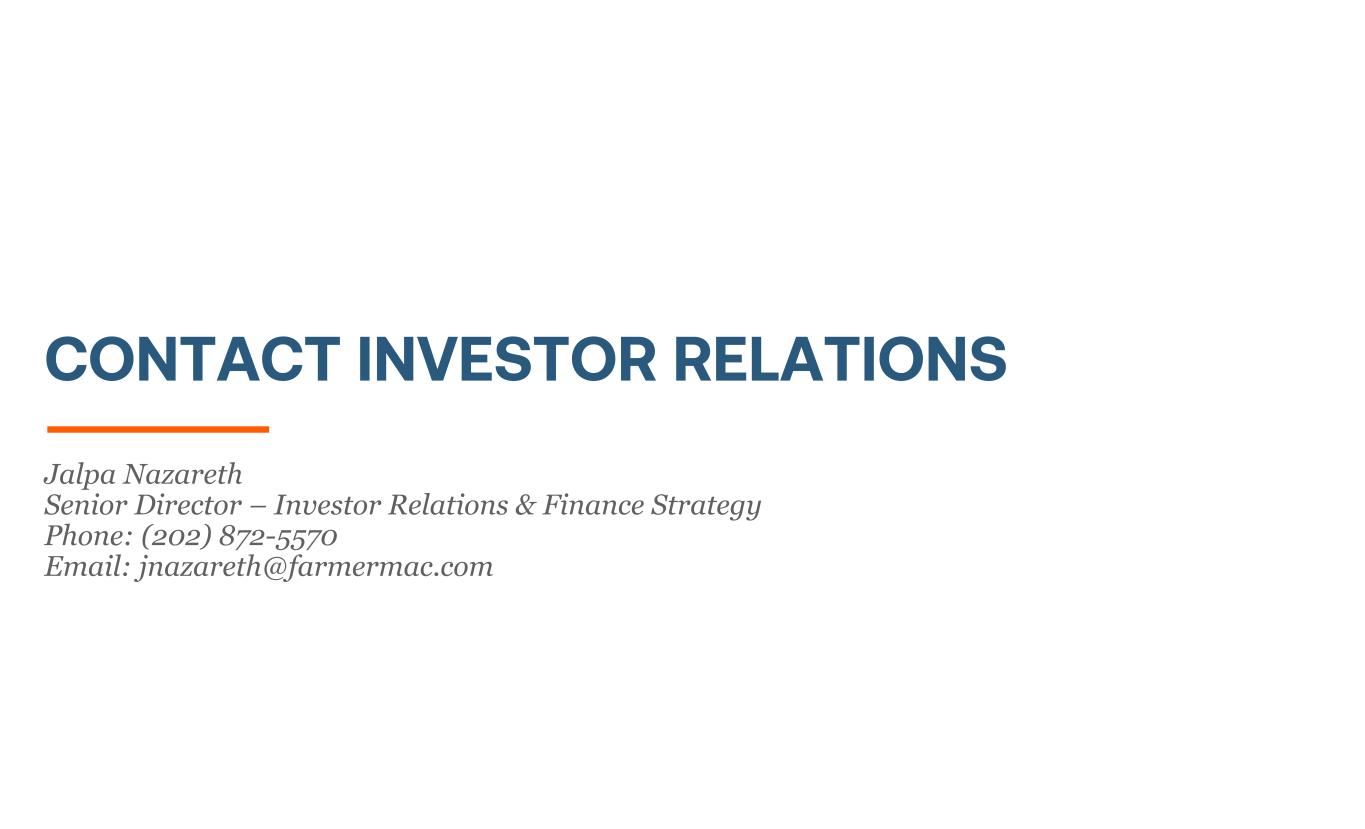 CONTACT INVESTOR RELATIONS

Jalpa Nazareth
Senior Director – Investor Relations & Finance Strategy
Phone: (202) 872-5570
Email: jnazareth@farmermac.com